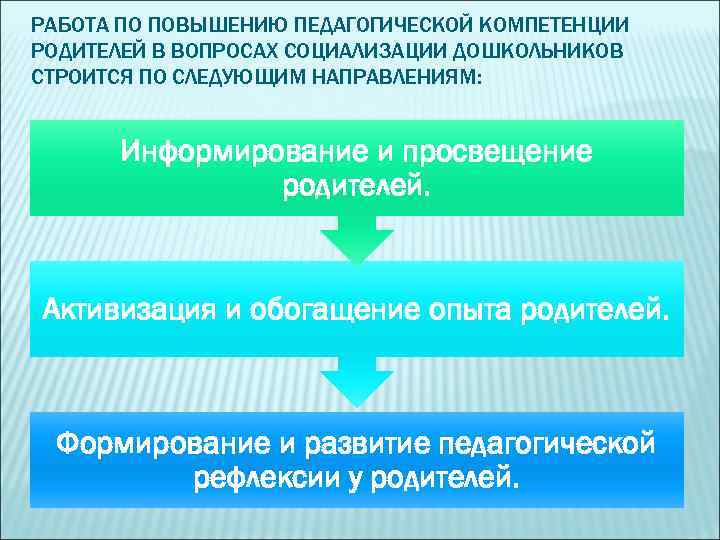 РАБОТА ПО ПОВЫШЕНИЮ ПЕДАГОГИЧЕСКОЙ КОМПЕТЕНЦИИ РОДИТЕЛЕЙ В ВОПРОСАХ СОЦИАЛИЗАЦИИ ДОШКОЛЬНИКОВ СТРОИТСЯ ПО СЛЕДУЮЩИМ НАПРАВЛЕНИЯМ:

Информирование и просвещение родителей.

Активизация и обогащение опыта родителей.

Формирование и развитие педагогической рефлексии у родителей.